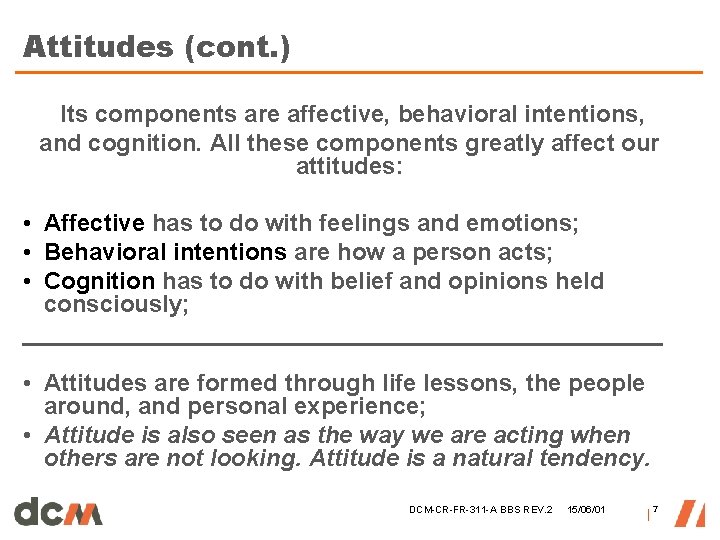 Attitudes (cont.)

Its components are affective, behavioral intentions, and cognition. All these components greatly affect our attitudes:

• Affective has to do with feelings and emotions;
• Behavioral intentions are how a person acts;
• Cognition has to do with belief and opinions held consciously;

• Attitudes are formed through life lessons, the people around, and personal experience;
• Attitude is also seen as the way we are acting when others are not looking. Attitude is a natural tendency.

dcm

DCM-CR-FR-311-A BBS REV.2 15/06/01 7